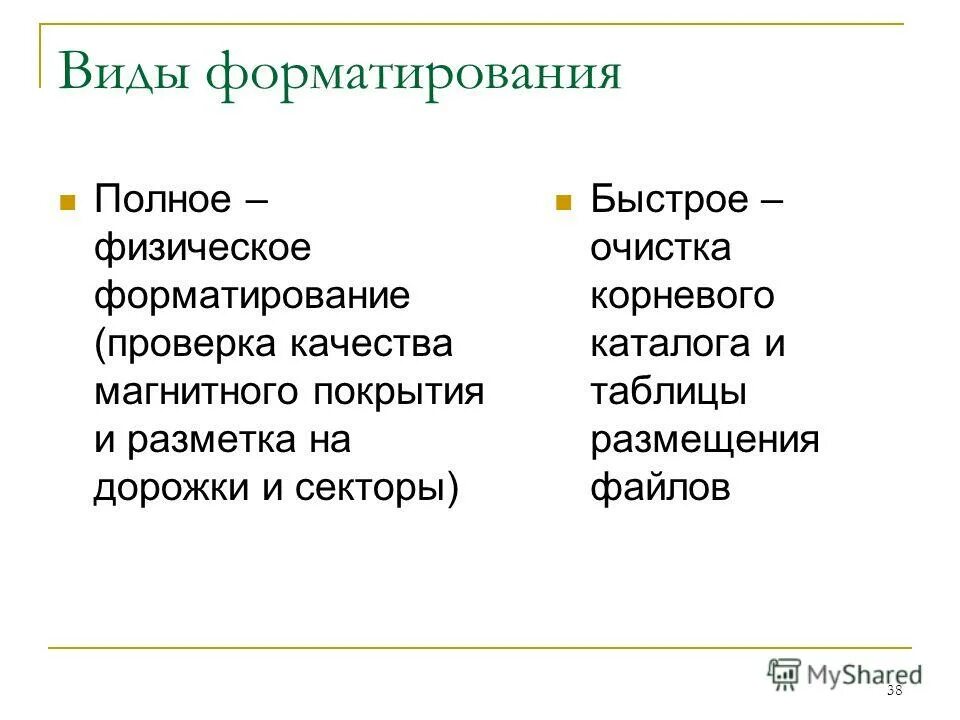 Виды форматирования

Полное – физическое форматирование (проверка качества магнитного покрытия и разметка на дорожки и секторы)

Быстрое – очистка корневого каталога и таблицы размещения файлов

MyShared

38